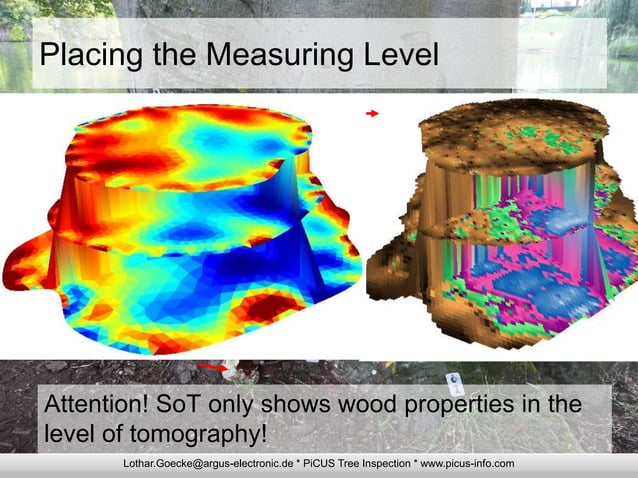 Placing the Measuring Level

Attention! SoT only shows wood properties in the level of tomography!

Lothar.Goecke@argus-electronic.de * PiCUS Tree Inspection * www.picus-info.com